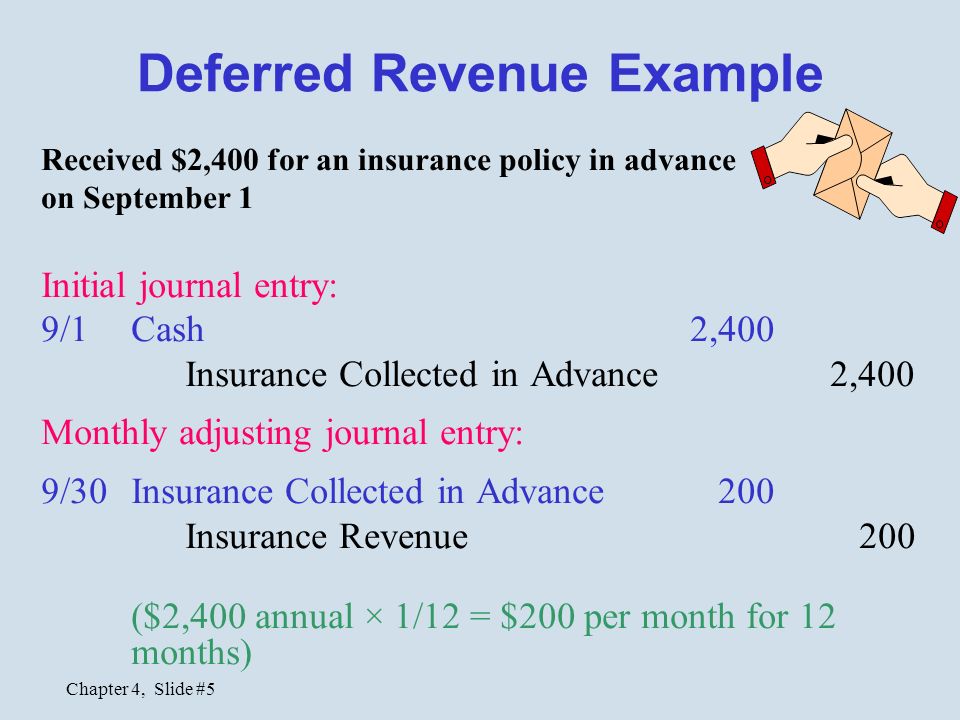 Deferred Revenue Example

Received \$2,400 for an insurance policy in advance on September 1

Initial journal entry:

9/1 Cash 2,400

Insurance Collected in Advance 2,400

Monthly adjusting journal entry:

9/30 Insurance Collected in Advance 200

Insurance Revenue 200

(\$2,400 annual × 1/12 = \$200 per month for 12 months)

Chapter 4, Slide #5